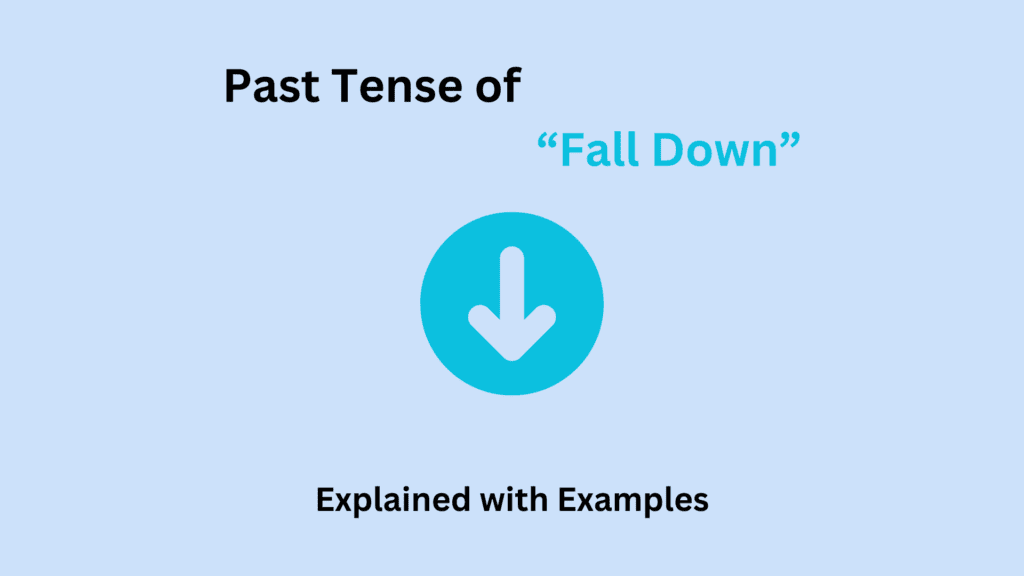 Past Tense of

“Fall Down”

Explained with Examples